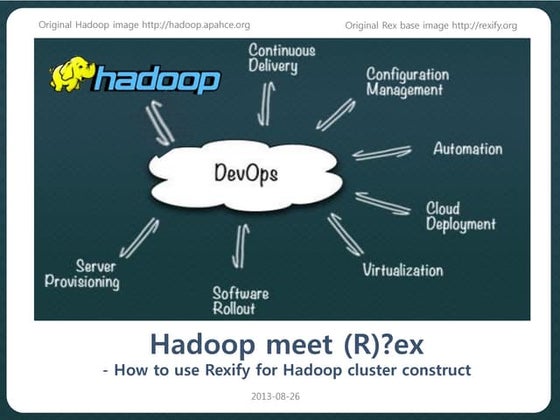 Original Hadoop image http://hadoop.apahce.org

Original Rex base image http://rexify.org

hadoop

Continuous Delivery

Configuration Management

Automation

Cloud Deployment

Virtualization

Software Rollout

Server Provisioning

DevOps

Hadoop meet (R)?ex

- How to use Rexify for Hadoop cluster construct

2013-08-26